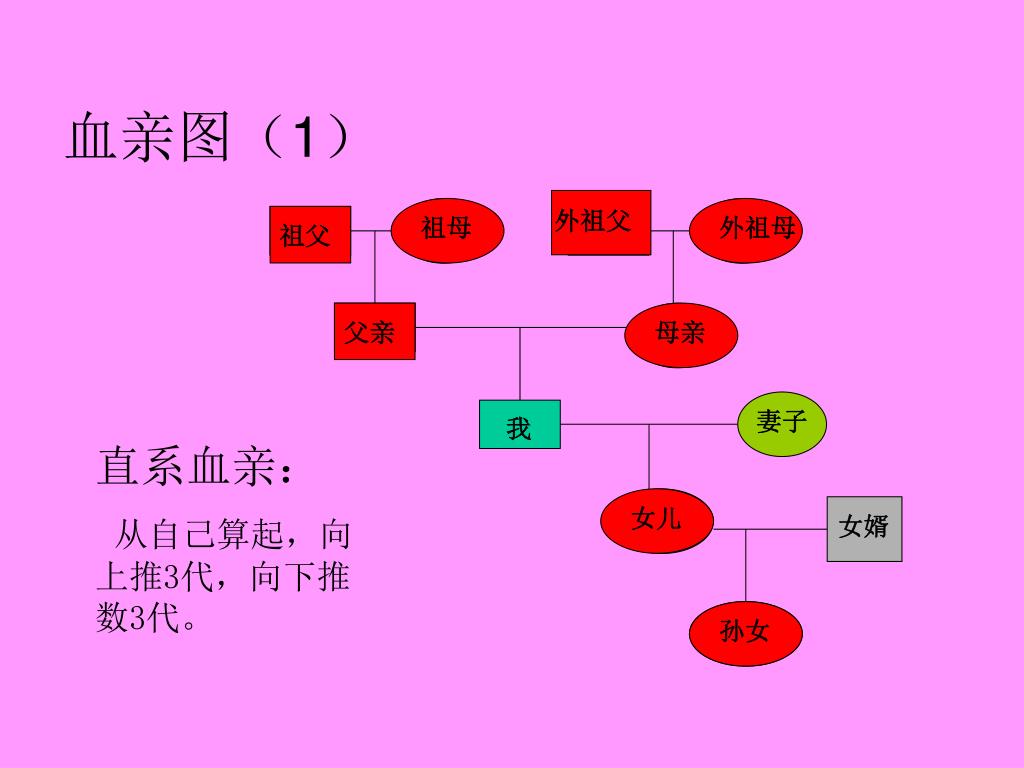 血亲图（1）

祖父
祖母
外祖父
外祖母
父亲
母亲
我
妻子
女儿
女婿
孙女

直系血亲：

从自己算起，向上推3代，向下推数3代。